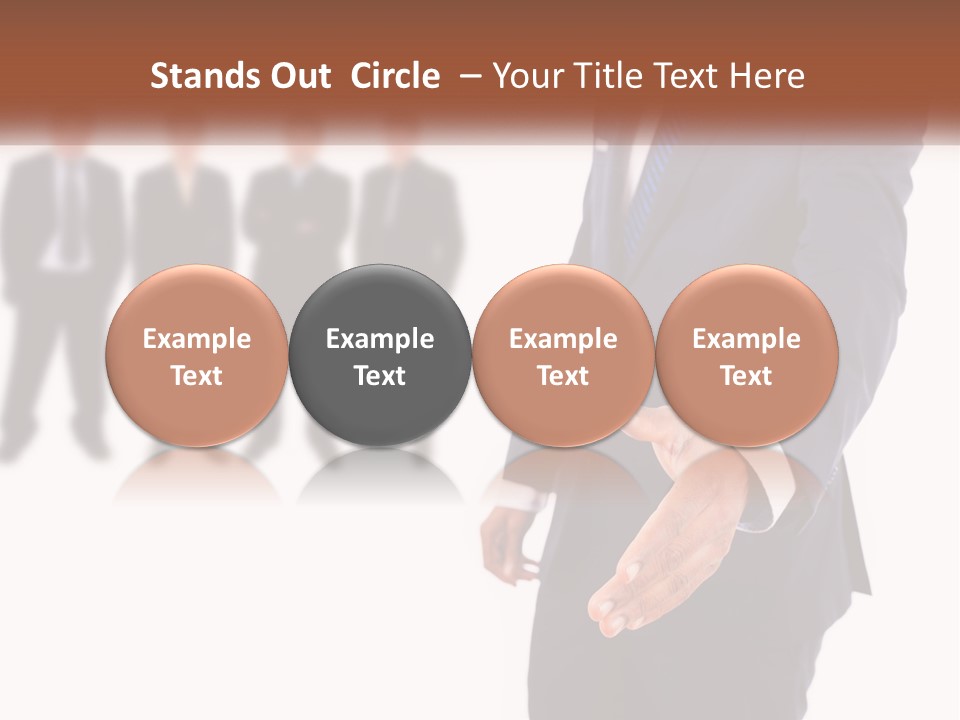 Stands Out  Circle  – Your Title Text Here

Example Text

Example Text

Example Text

Example Text